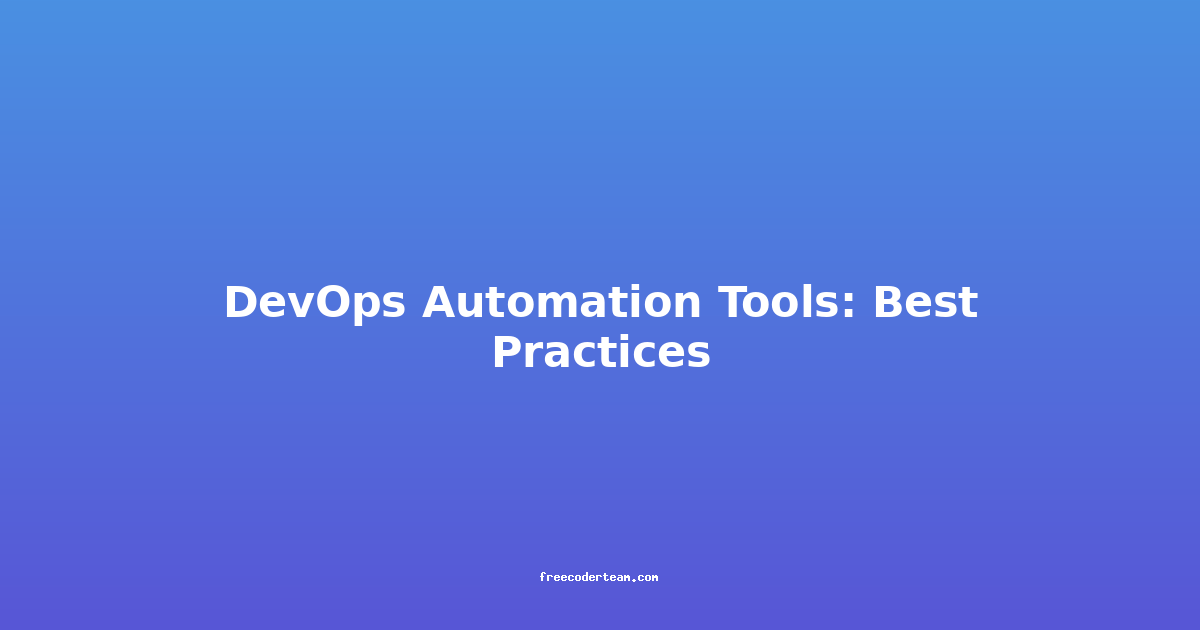 DevOps Automation Tools: Best Practices

freecoderteam.com